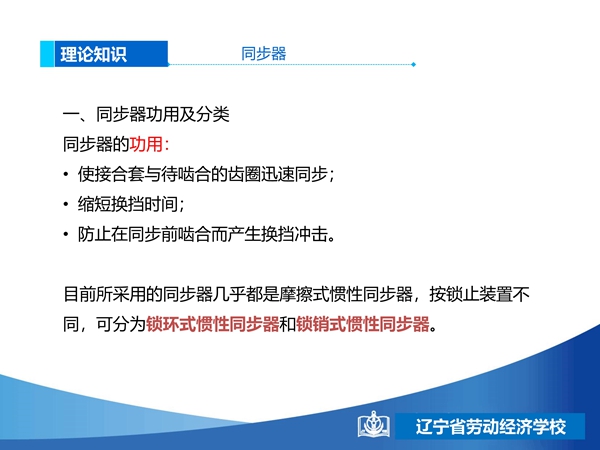 理论知识

同步器

一、同步器功用及分类
同步器的功用：
• 使接合套与待啮合的齿圈迅速同步；
• 缩短换挡时间；
• 防止在同步前啮合而产生换挡冲击。

目前所采用的同步器几乎都是摩擦式惯性同步器，按锁止装置不同，可分为锁环式惯性同步器和锁销式惯性同步器。

辽宁省劳动经济学校